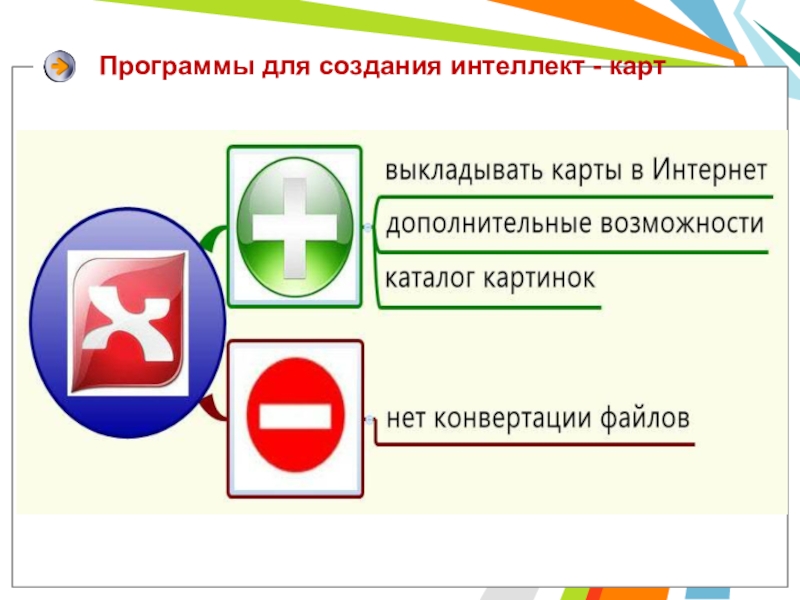 Программы для создания интеллект - карт

выкладывать карты в Интернет

дополнительные возможности

каталог картинок

нет конвертации файлов